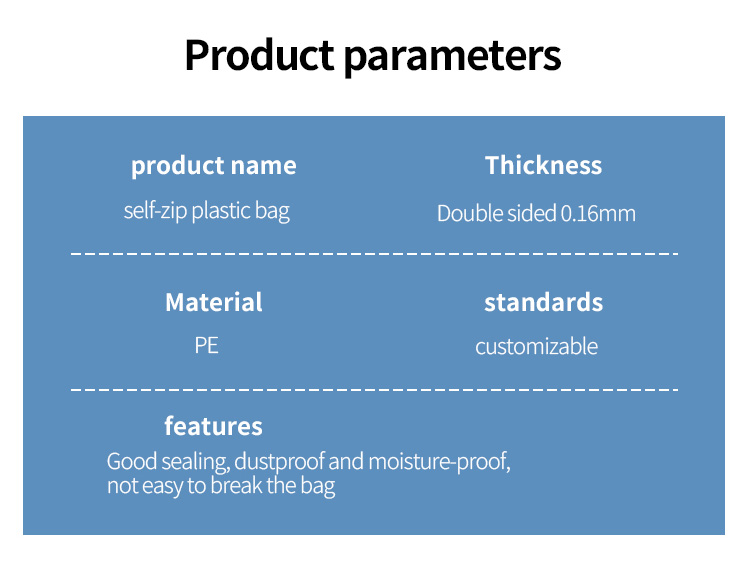 Product parameters

product name
self-zip plastic bag

Thickness
Double sided 0.16mm

Material
PE

standards
customizable

features
Good sealing, dustproof and moisture-proof, not easy to break the bag